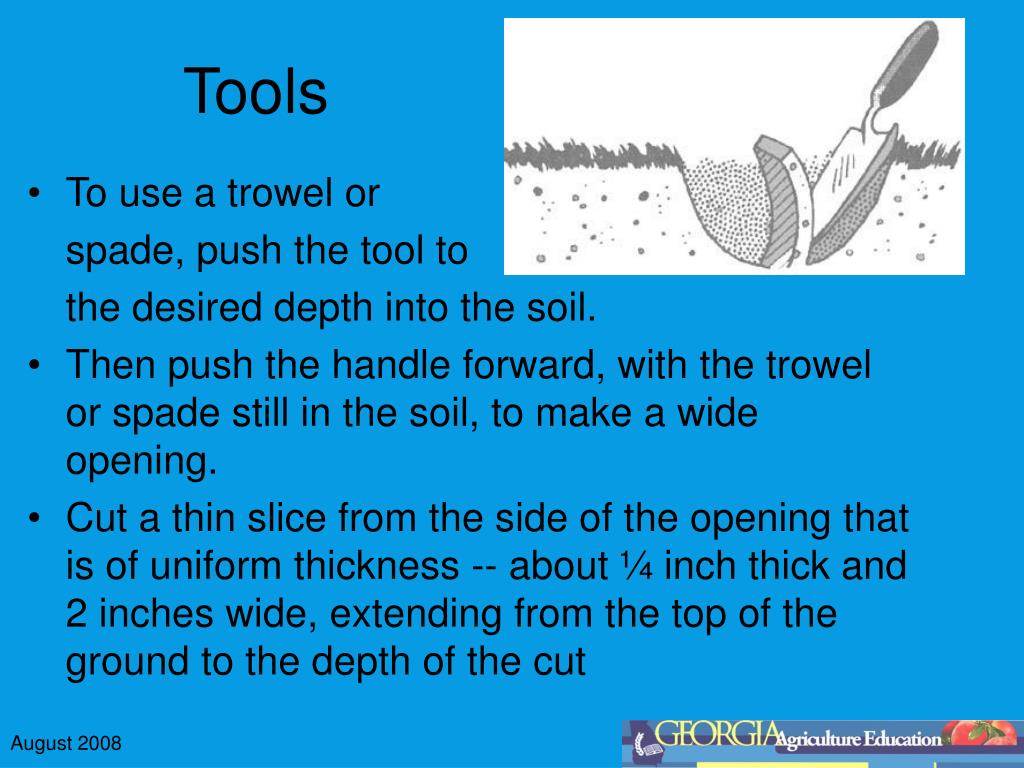 Tools

• To use a trowel or spade, push the tool to the desired depth into the soil.
• Then push the handle forward, with the trowel or spade still in the soil, to make a wide opening.
• Cut a thin slice from the side of the opening that is of uniform thickness -- about ¼ inch thick and 2 inches wide, extending from the top of the ground to the depth of the cut

August 2008

GEORGIA Agriculture Education